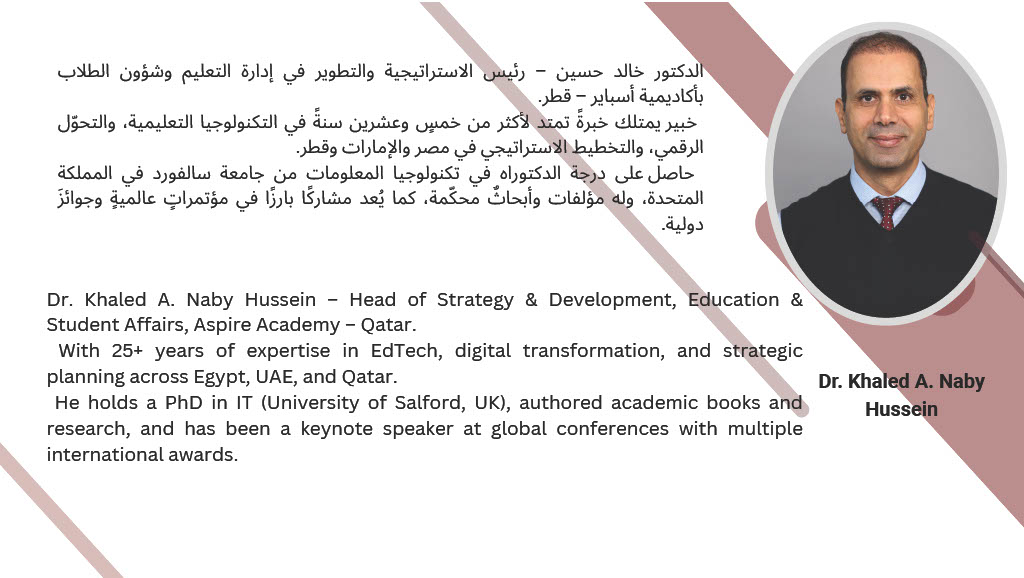 الدكتور خالد حسين – رئيس الاستراتيجية والتطوير في إدارة التعليم وشؤون الطلاب بأكاديمية أسباير – قطر.
خبير يمتلك خبرةً تمتد لأكثر من خمسٍ وعشرين سنةً في التكنولوجيا التعليمية، والتحوّل الرقمي، والتخطيط الاستراتيجي في مصر والإمارات وقطر.
حاصل على درجة الدكتوراه في تكنولوجيا المعلومات من جامعة سالفورد في المملكة المتحدة، وله مؤلفات وأبحاثٌ محكّمة، كما يُعد مشاركًا بارزًا في مؤتمراتٍ عالميةٍ وجوائزَ دولية.

Dr. Khaled A. Naby Hussein – Head of Strategy & Development, Education & Student Affairs, Aspire Academy – Qatar.
With 25+ years of expertise in EdTech, digital transformation, and strategic planning across Egypt, UAE, and Qatar.
He holds a PhD in IT (University of Salford, UK), authored academic books and research, and has been a keynote speaker at global conferences with multiple international awards.

Dr. Khaled A. Naby Hussein